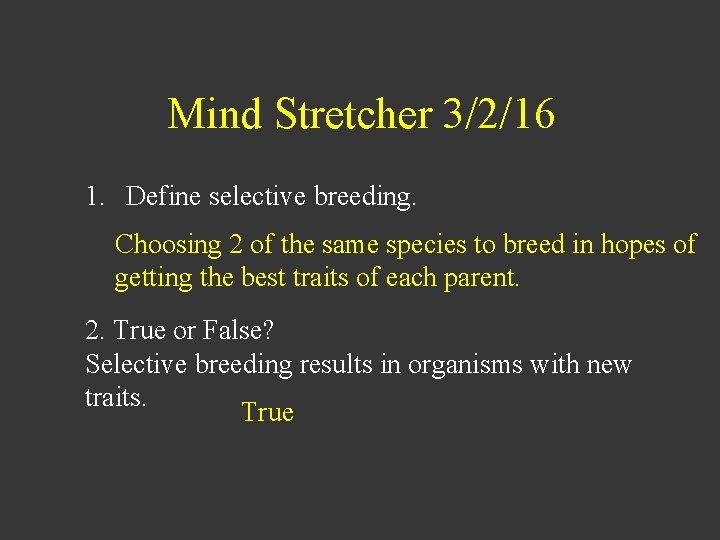 Mind Stretcher 3/2/16

1. Define selective breeding.

Choosing 2 of the same species to breed in hopes of getting the best traits of each parent.

2. True or False?
Selective breeding results in organisms with new traits.

True